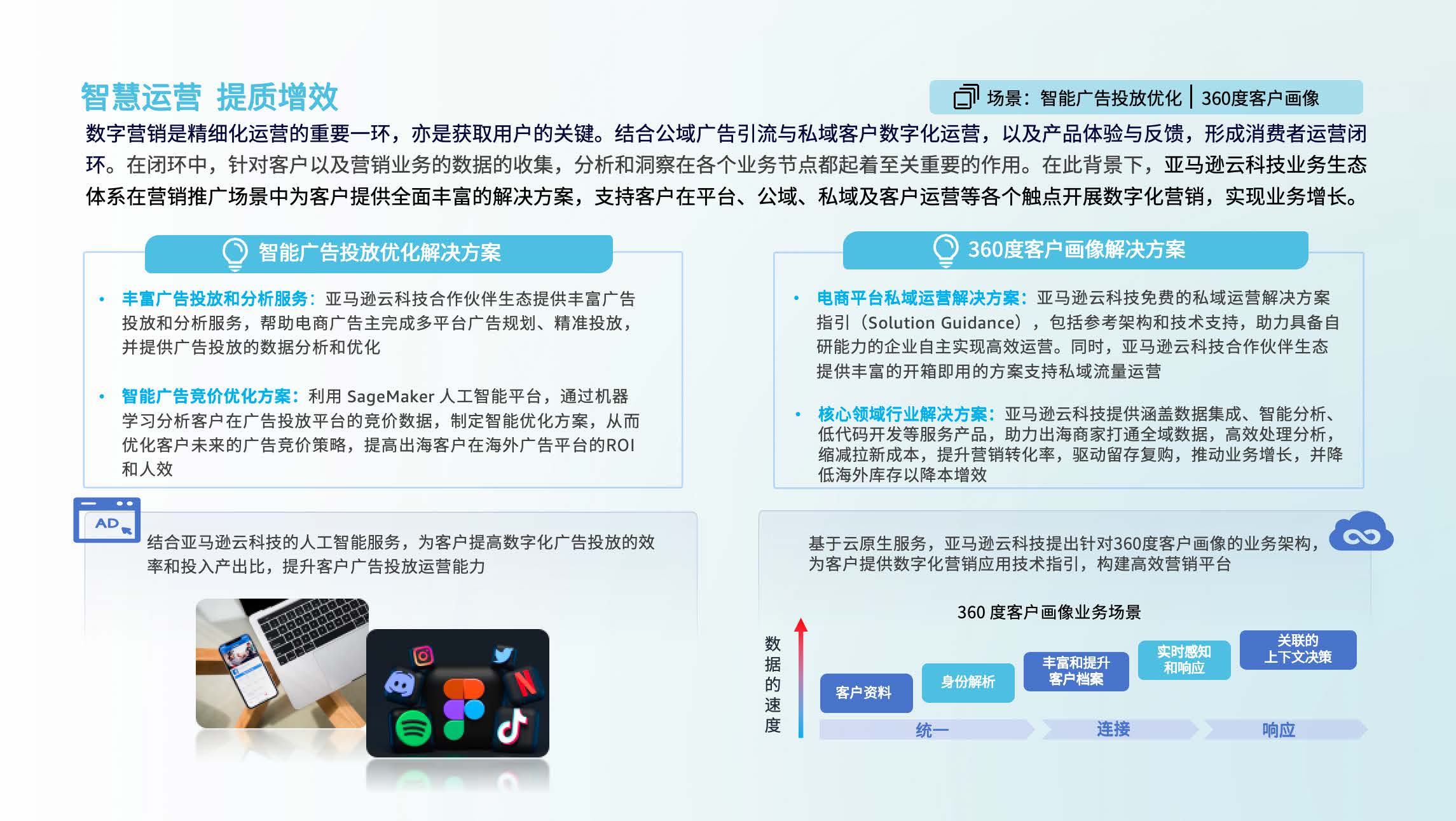 智慧运营 提质增效

场景：智能广告投放优化 | 360度客户画像

数字营销是精细化运营的重要一环，亦是获取用户的关键。结合公域广告引流与私域客户数字化运营，以及产品体验与反馈，形成消费者运营闭环。在闭环中，针对客户以及营销业务的数据的收集，分析和洞察在各个业务节点都起着至关重要的作用。在此背景下，亚马逊云科技业务生态体系在营销推广场景中为客户提供全面丰富的解决方案，支持客户在平台、公域、私域及客户运营等各个触点开展数字化营销，实现业务增长。

智能广告投放优化解决方案

• 丰富广告投放和分析服务：亚马逊云科技合作伙伴生态提供丰富广告投放和分析服务，帮助电商广告主完成多平台广告规划、精准投放，并提供广告投放的数据分析和优化

• 智能广告竞价优化方案：利用 SageMaker 人工智能平台，通过机器学习分析客户在广告投放平台的竞价数据，制定智能优化方案，从而优化客户未来的广告竞价策略，提高出海客户在海外广告平台的ROI和人效

AD

结合亚马逊云科技的人工智能服务，为客户提高数字化广告投放的效率和投入产出比，提升客户广告投放运营能力

360度客户画像解决方案

• 电商平台私域运营解决方案：亚马逊云科技免费的私域运营解决方案指引（Solution Guidance），包括参考架构和技术支持，助力具备自研能力的企业自主实现高效运营。同时，亚马逊云科技合作伙伴生态提供丰富的开箱即用的方案支持私域流量运营

• 核心领域行业解决方案：亚马逊云科技提供涵盖数据集成、智能分析、低代码开发等服务产品，助力出海商家打通全域数据，高效处理分析，缩减拉新成本，提升营销转化率，驱动留存复购，推动业务增长，并降低海外库存以降本增效

基于云原生服务，亚马逊云科技提出针对360度客户画像的业务架构，为客户提供数字化营销应用技术指引，构建高效营销平台

360 度客户画像业务场景

数据的速度

客户资料
身份解析
丰富和提升客户档案
实时感知和响应
关联的上下文决策

统一
连接
响应